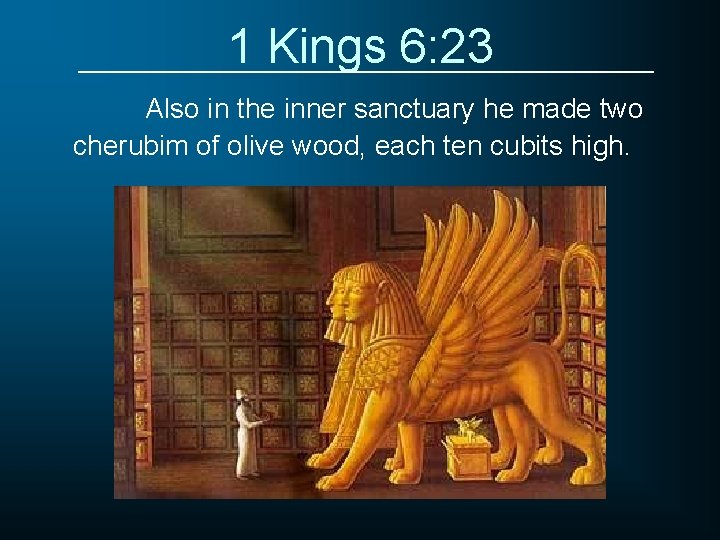 1 Kings 6:23

Also in the inner sanctuary he made two cherubim of olive wood, each ten cubits high.